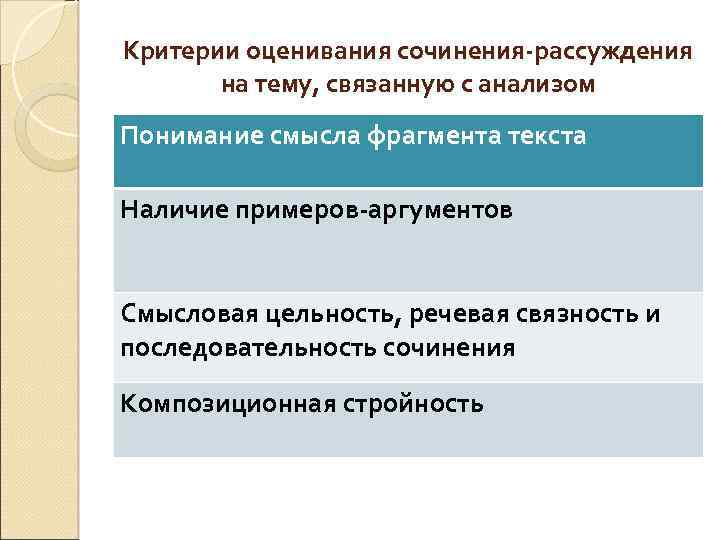 Критерии оценивания сочинения-рассуждения на тему, связанную с анализом

| Понимание смысла фрагмента текста |
|---|
| Наличие примеров-аргументов |
| Смысловая цельность, речевая связность и последовательность сочинения |
| Композиционная стройность |